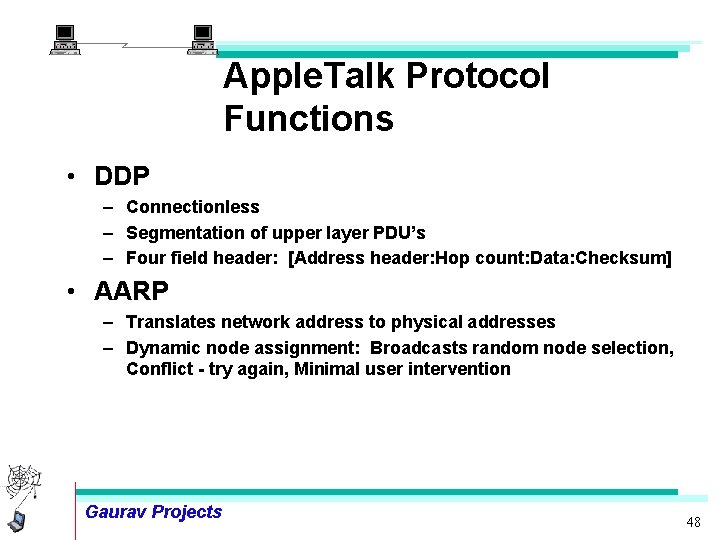 AppleTalk Protocol Functions

• DDP
– Connectionless
– Segmentation of upper layer PDU's
– Four field header: [Address header:Hop count:Data:Checksum]

• AARP
– Translates network address to physical addresses
– Dynamic node assignment: Broadcasts random node selection, Conflict - try again, Minimal user intervention

Gaurav Projects

48